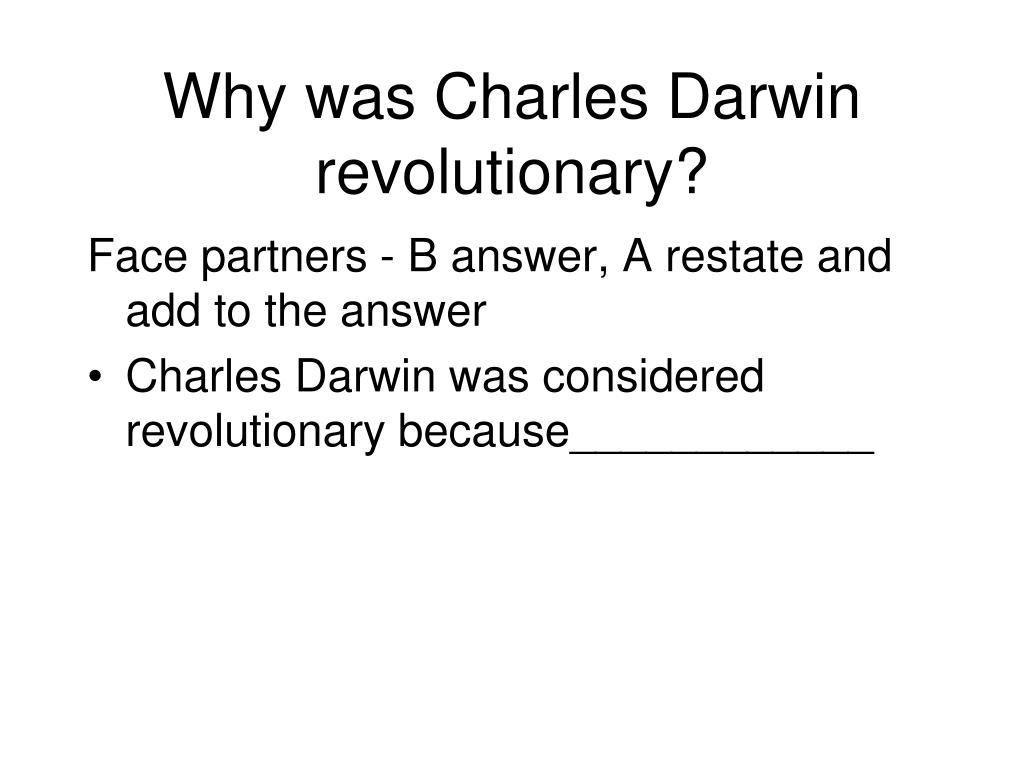 Why was Charles Darwin revolutionary?

Face partners - B answer, A restate and add to the answer

• Charles Darwin was considered revolutionary because____________